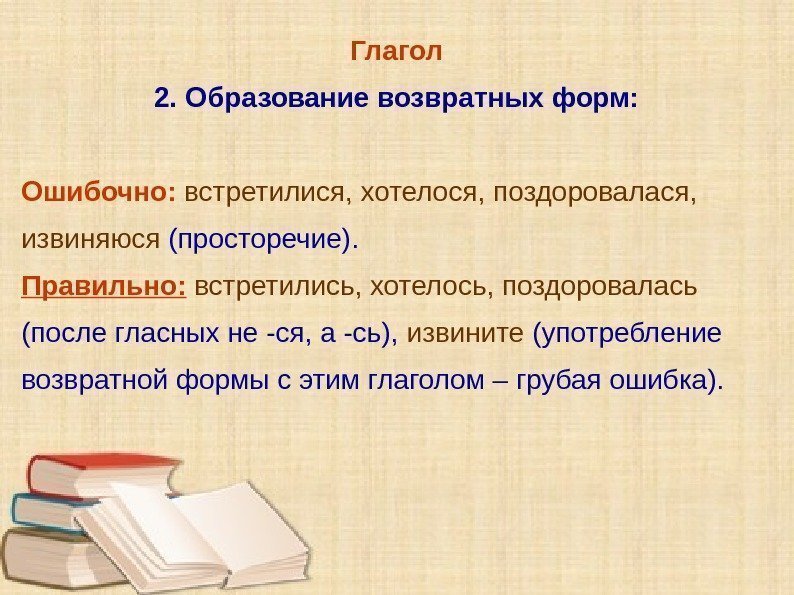 Глагол
2. Образование возвратных форм:

Ошибочно: встретилися, хотелося, поздоровалася, извиняюся (просторечие).
Правильно: встретились, хотелось, поздоровалась (после гласных не -ся, а -сь), извините (употребление возвратной формы с этим глаголом – грубая ошибка).